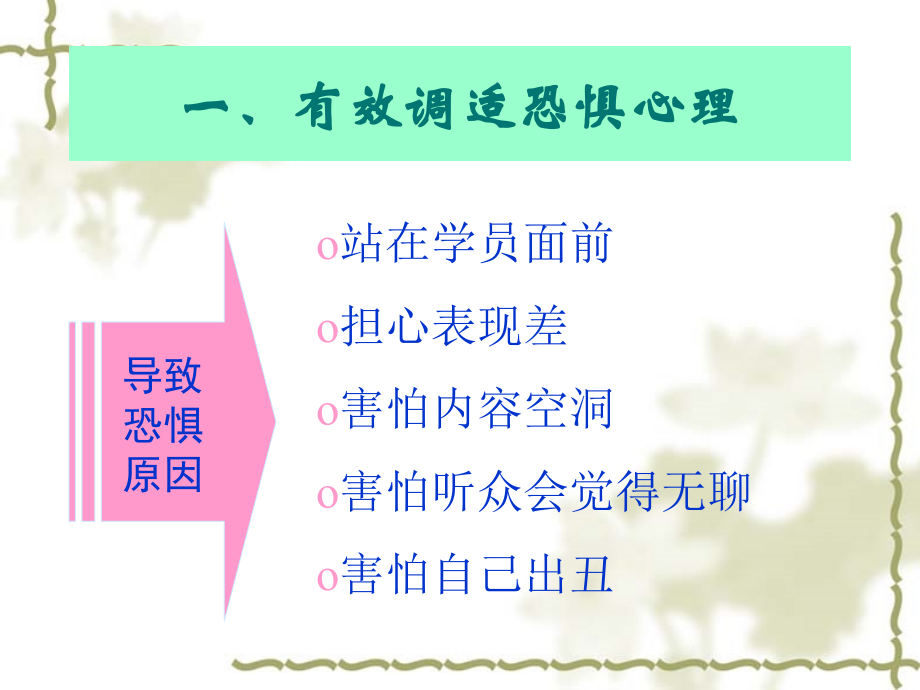 一、有效调适恐惧心理

导致恐惧原因

o站在学员面前

o担心表现差

o害怕内容空洞

o害怕听众会觉得无聊

o害怕自己出丑